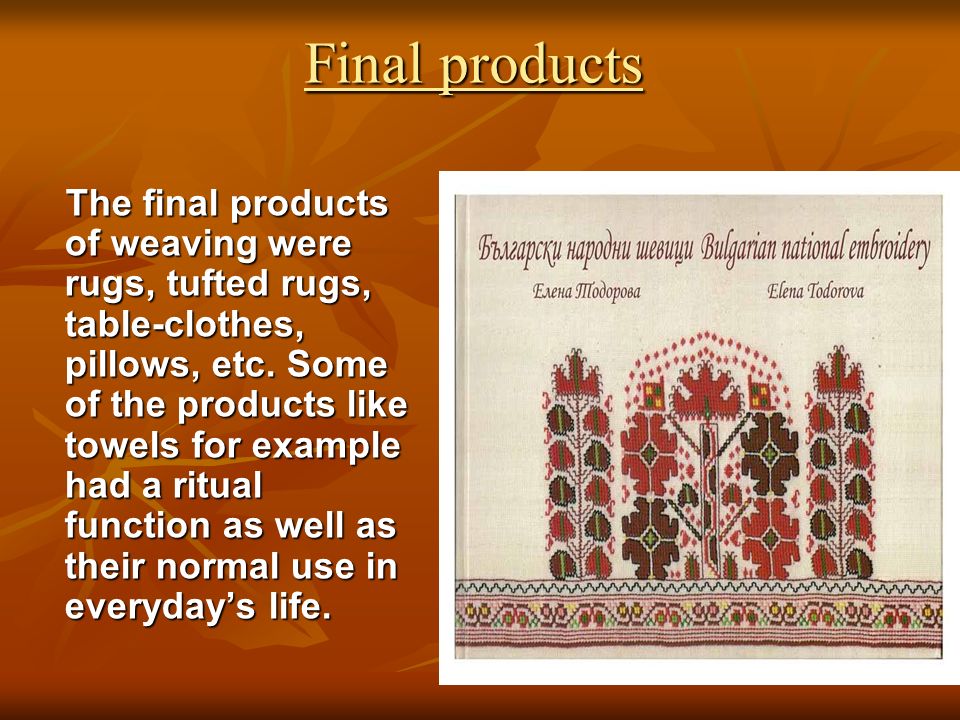 Final products

The final products of weaving were rugs, tufted rugs, table-clothes, pillows, etc. Some of the products like towels for example had a ritual function as well as their normal use in everyday’s life.

Български народни шевици Bulgarian national embroidery
Елена Тодорова Elena Todorova